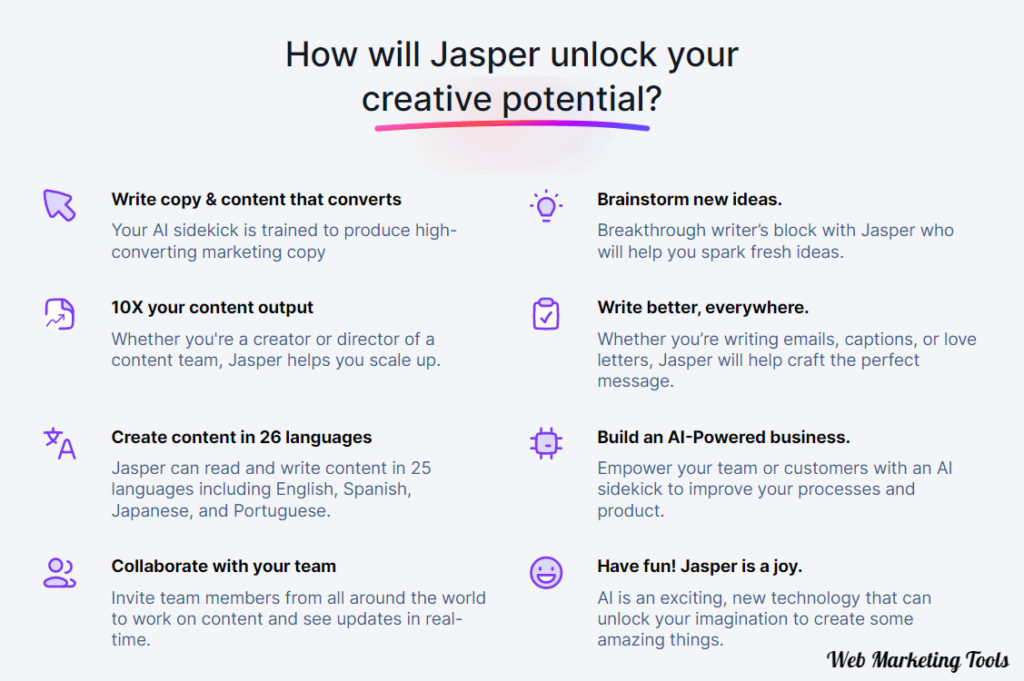 How will Jasper unlock your creative potential?

Write copy & content that converts
Your AI sidekick is trained to produce high-converting marketing copy

10X your content output
Whether you're a creator or director of a content team, Jasper helps you scale up.

Create content in 26 languages
Jasper can read and write content in 25 languages including English, Spanish, Japanese, and Portuguese.

Collaborate with your team
Invite team members from all around the world to work on content and see updates in real-time.

Brainstorm new ideas.
Breakthrough writer's block with Jasper who will help you spark fresh ideas.

Write better, everywhere.
Whether you're writing emails, captions, or love letters, Jasper will help craft the perfect message.

Build an AI-Powered business.
Empower your team or customers with an AI sidekick to improve your processes and product.

Have fun! Jasper is a joy.
AI is an exciting, new technology that can unlock your imagination to create some amazing things.

Web Marketing Tools